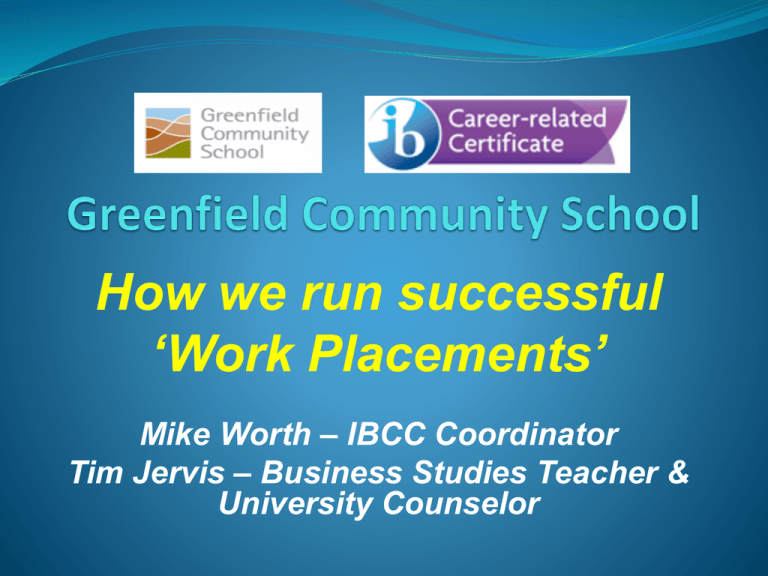 Greenfield Community School

ib Career-related Certificate

Greenfield Community School

How we run successful ‘Work Placements’

Mike Worth – IBCC Coordinator
Tim Jervis – Business Studies Teacher & University Counselor